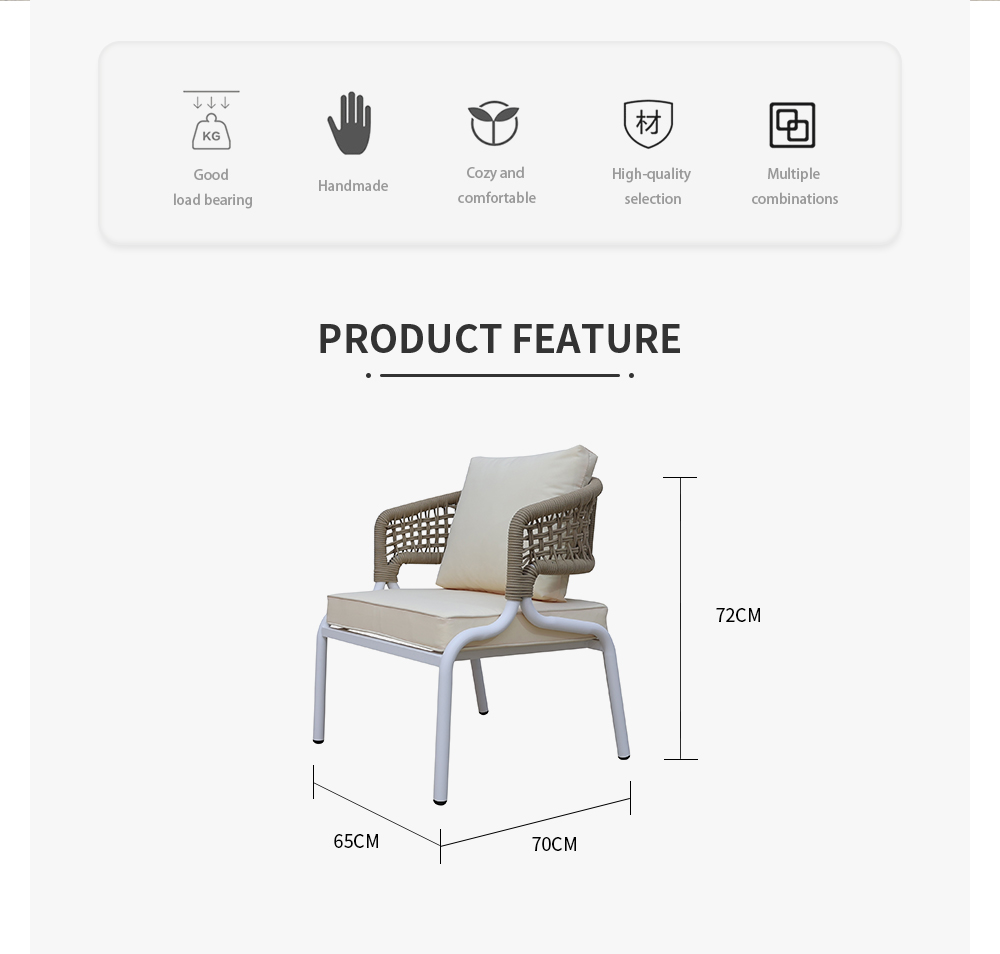 KG

Good load bearing

Handmade

Cozy and comfortable

材

High-quality selection

Multiple combinations

PRODUCT FEATURE

72CM

65CM

70CM